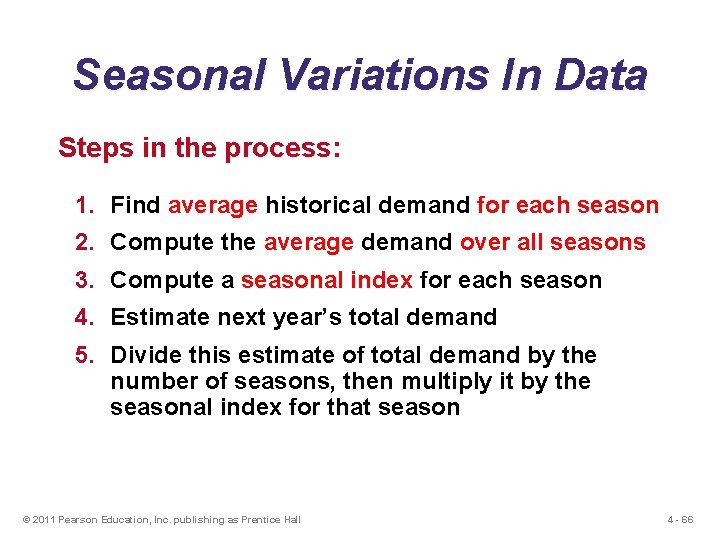 Seasonal Variations In Data

Steps in the process:

1. Find average historical demand for each season
2. Compute the average demand over all seasons
3. Compute a seasonal index for each season
4. Estimate next year's total demand
5. Divide this estimate of total demand by the number of seasons, then multiply it by the seasonal index for that season

© 2011 Pearson Education, Inc. publishing as Prentice Hall

4 - 66